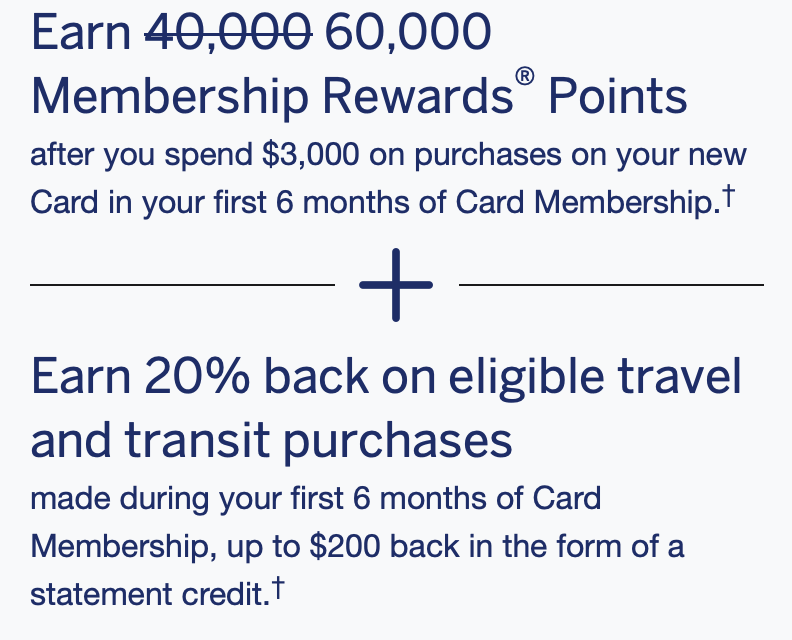 Earn ~~40,000~~ 60,000 Membership Rewards® Points

after you spend $3,000 on purchases on your new Card in your first 6 months of Card Membership.†

+

Earn 20% back on eligible travel and transit purchases

made during your first 6 months of Card Membership, up to $200 back in the form of a statement credit.†